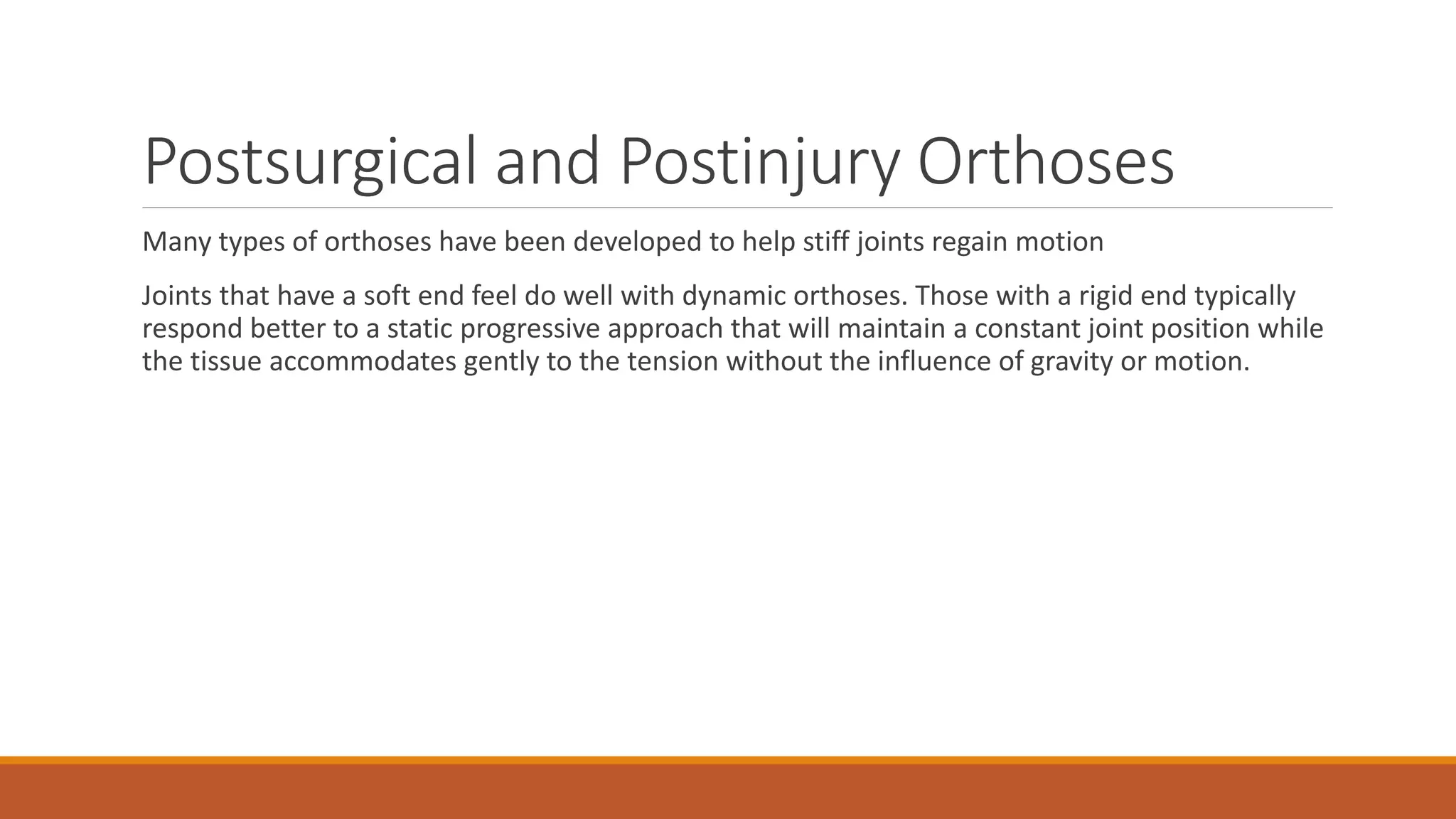 Postsurgical and Postinjury Orthoses

Many types of orthoses have been developed to help stiff joints regain motion

Joints that have a soft end feel do well with dynamic orthoses. Those with a rigid end typically respond better to a static progressive approach that will maintain a constant joint position while the tissue accommodates gently to the tension without the influence of gravity or motion.